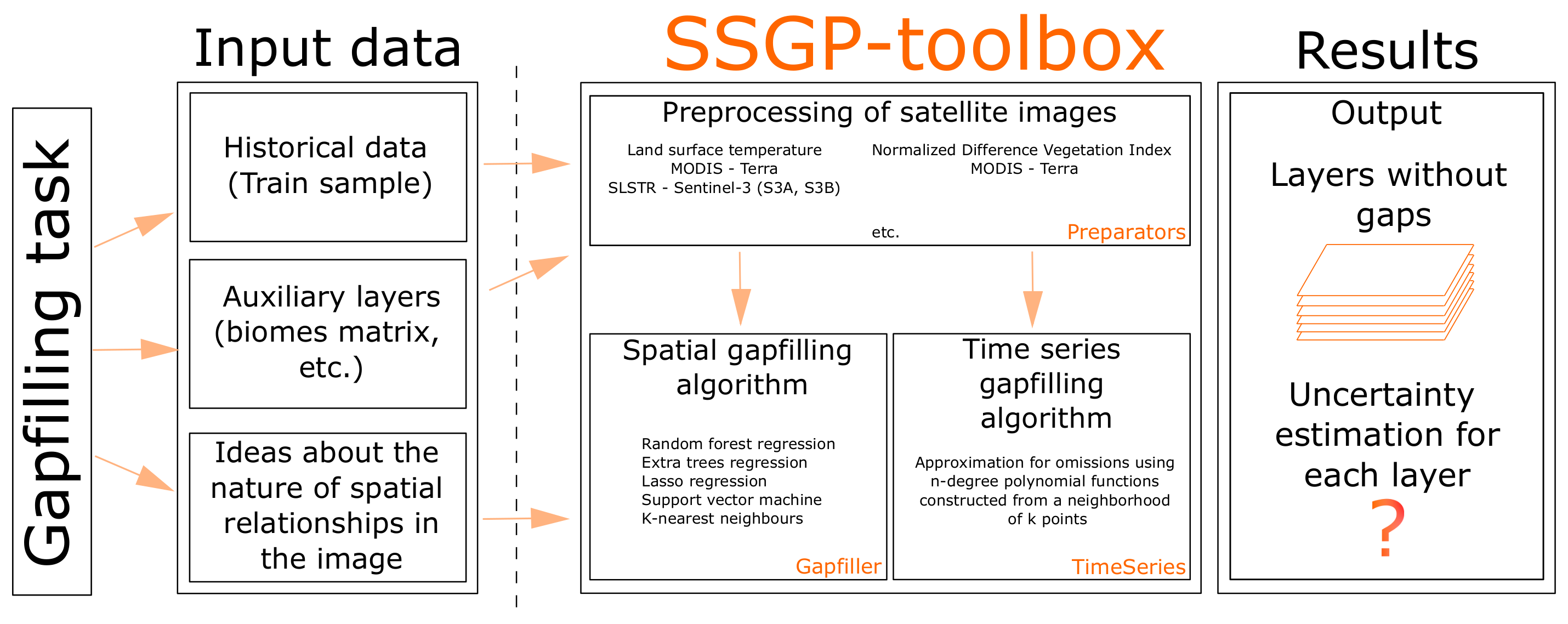 Gapfilling task

Input data

Historical data (Train sample)

Auxiliary layers (biomes matrix, etc.)

Ideas about the nature of spatial relationships in the image

SSGP-toolbox

Preprocessing of satellite images

Land surface temperature
MODIS - Terra
SLSTR - Sentinel-3 (S3A, S3B)

Normalized Difference Vegetation Index
MODIS - Terra

etc.

Preparators

Spatial gapfilling algorithm

Random forest regression
Extra trees regression
Lasso regression
Support vector machine
K-nearest neighbours

Gapfiller

Time series gapfilling algorithm

Approximation for omissions using n-degree polynomial functions constructed from a neighborhood of k points

TimeSeries

Results

Output

Layers without gaps

Uncertainty estimation for each layer

?